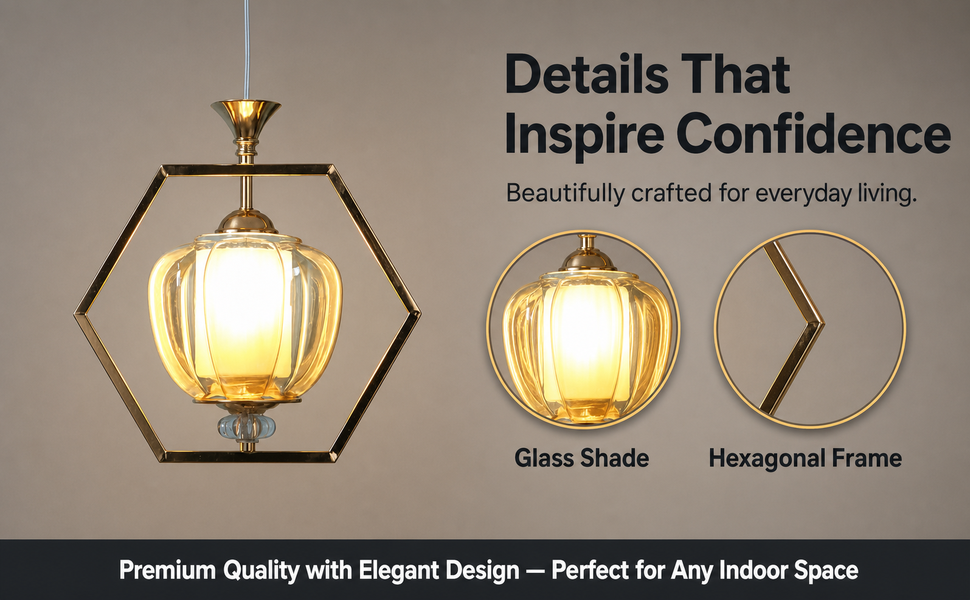 Details That Inspire Confidence

Beautifully crafted for everyday living.

Glass Shade

Hexagonal Frame

Premium Quality with Elegant Design — Perfect for Any Indoor Space